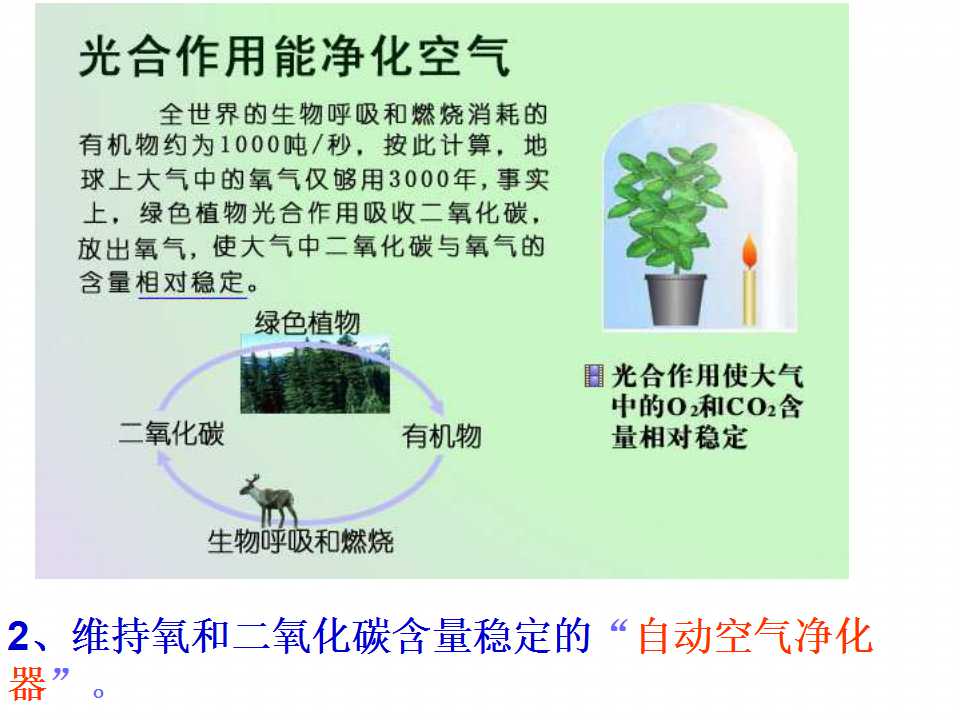 光合作用能净化空气

全世界的生物呼吸和燃烧消耗的有机物约为1000吨/秒，按此计算，地球上大气中的氧气仅够用3000年，事实上，绿色植物光合作用吸收二氧化碳，放出氧气，使大气中二氧化碳与氧气的含量相对稳定。

绿色植物
二氧化碳
有机物
生物呼吸和燃烧

光合作用使大气中的$O_2$和$CO_2$含量相对稳定

2、维持氧和二氧化碳含量稳定的“自动空气净化器”。